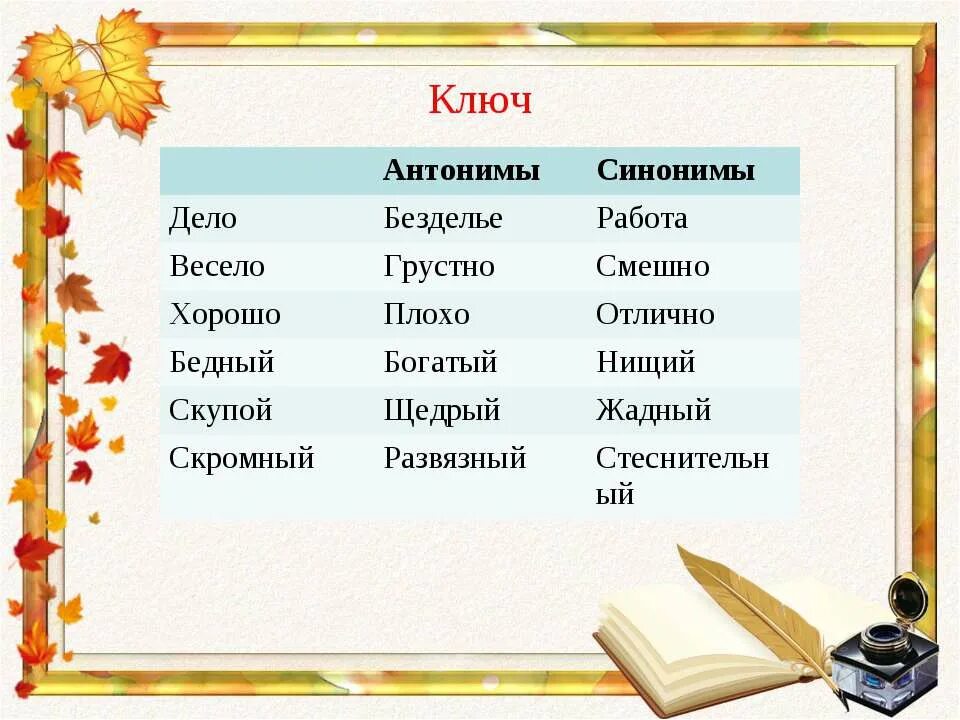 Ключ

|  | Антонимы | Синонимы |
|---|---|---|
| Дело | Безделье | Работа |
| Весело | Грустно | Смешно |
| Хорошо | Плохо | Отлично |
| Бедный | Богатый | Нищий |
| Скупой | Щедрый | Жадный |
| Скромный | Развязный | Стеснительный |